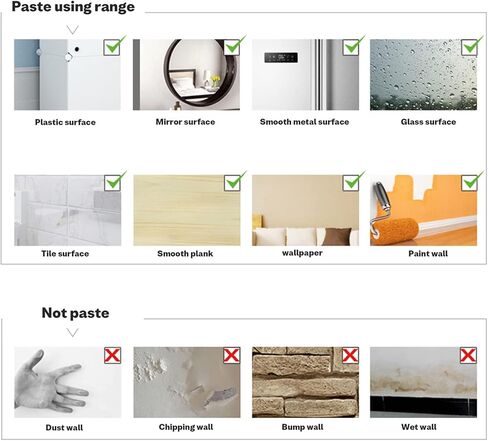 Paste using range

Plastic surface

Mirror surface

Smooth metal surface

Glass surface

Tile surface

Smooth plank

wallpaper

Paint wall

Not paste

Dust wall

Chipping wall

Bump wall

Wet wall